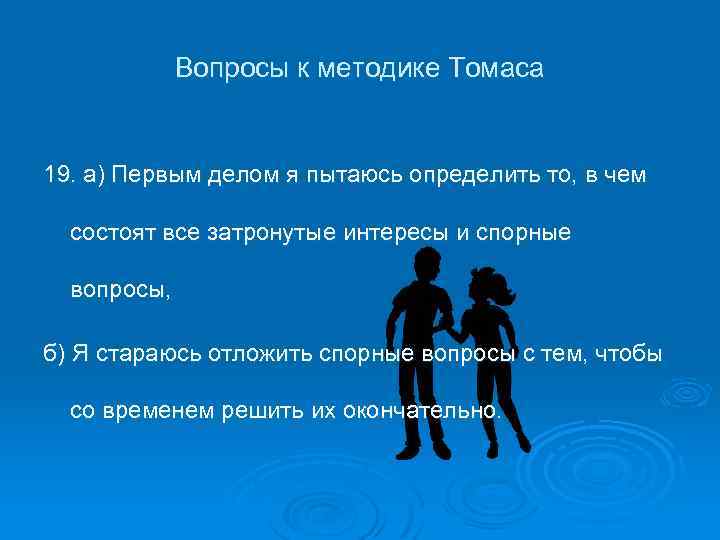 Вопросы к методике Томаса

19. а) Первым делом я пытаюсь определить то, в чем состоят все затронутые интересы и спорные вопросы,

б) Я стараюсь отложить спорные вопросы с тем, чтобы со временем решить их окончательно.